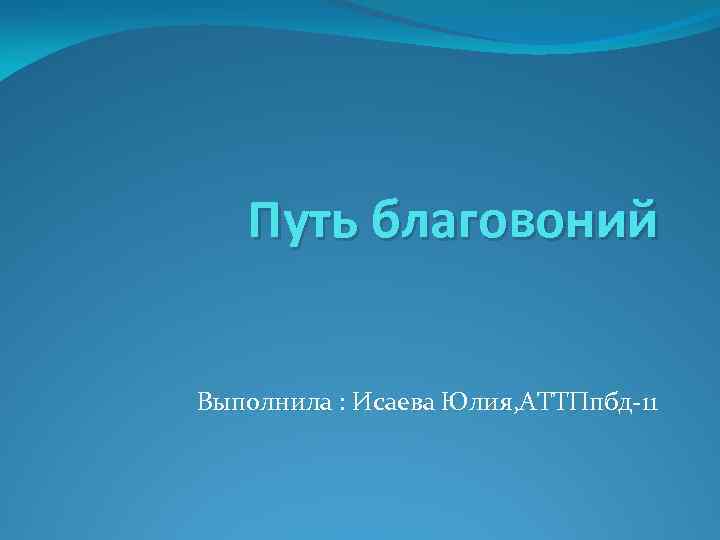 Путь благовоний

Выполнила : Исаева Юлия,АТТПпбд-11